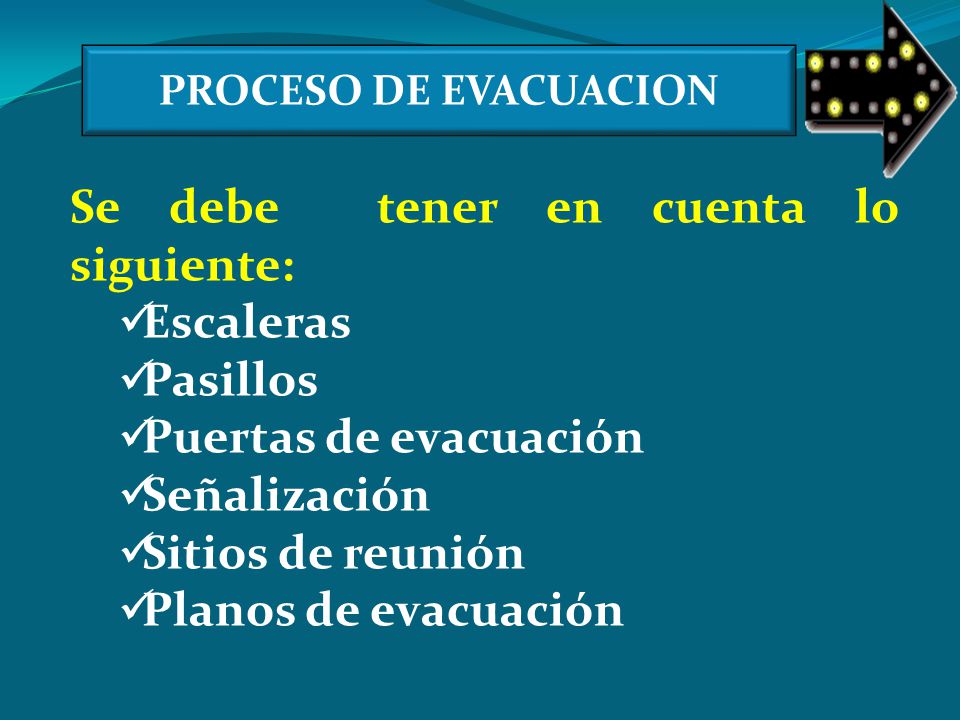 PROCESO DE EVACUACION

Se debe tener en cuenta lo siguiente:

✓Escaleras
✓Pasillos
✓Puertas de evacuación
✓Señalización
✓Sitios de reunión
✓Planos de evacuación